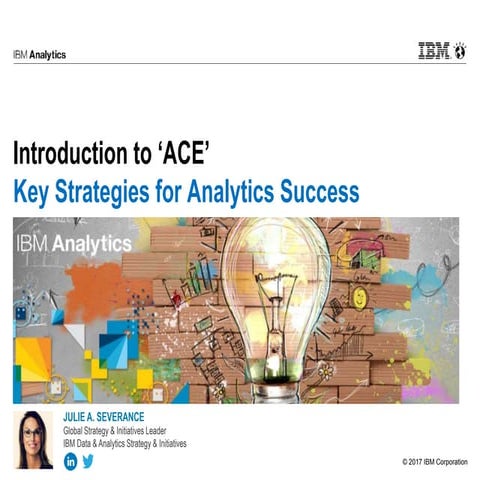 IBM Analytics

IBM

Introduction to 'ACE'

Key Strategies for Analytics Success

IBM Analytics

JULIE A. SEVERANCE

Global Strategy & Initiatives Leader

IBM Data & Analytics Strategy & Initiatives

in

© 2017 IBM Corporation